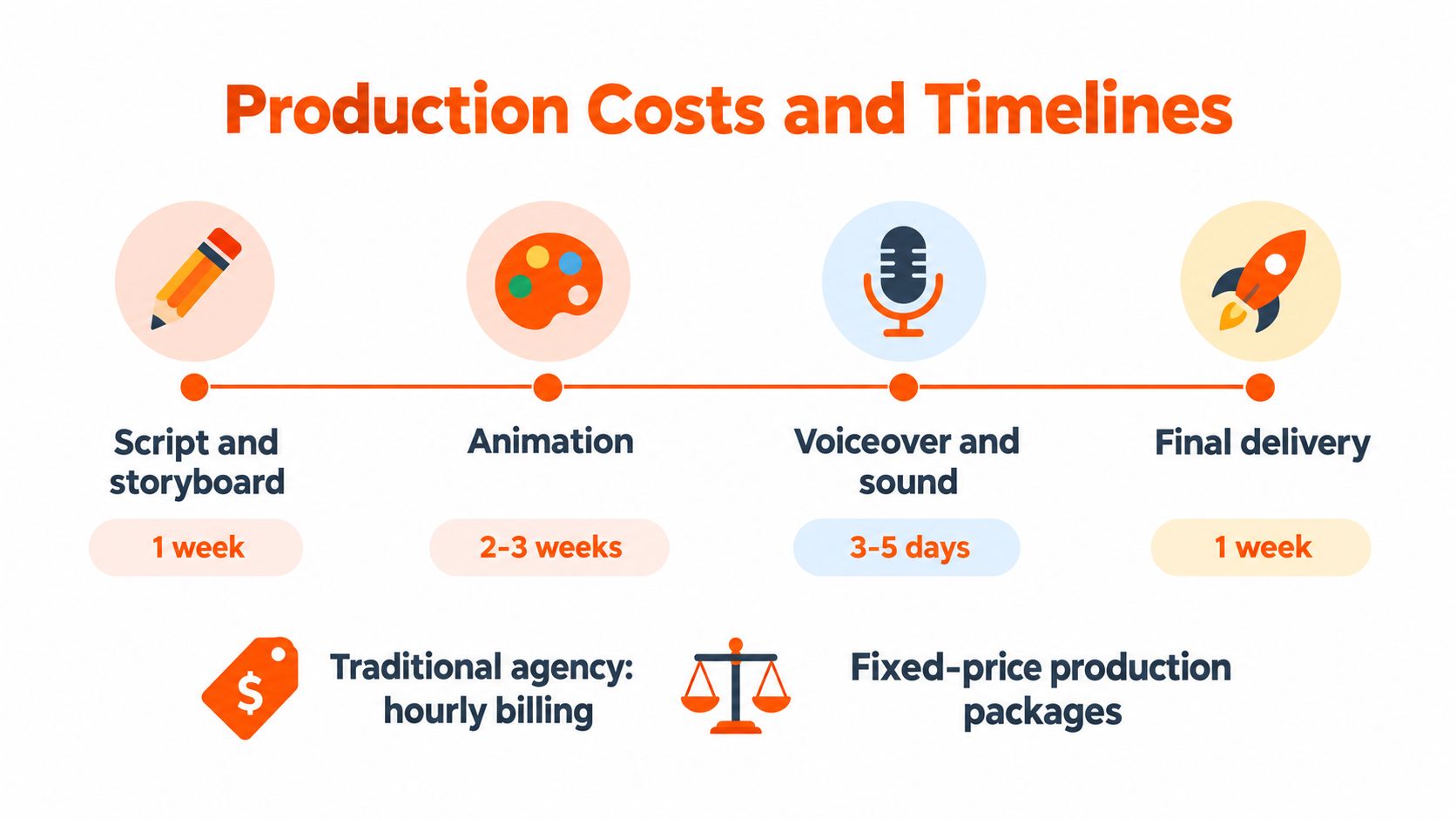 Production Costs and Timelines

Script and storyboard
1 week

Animation
2-3 weeks

Voiceover and sound
3-5 days

Final delivery
1 week

$

Traditional agency: hourly billing

Fixed-price production packages